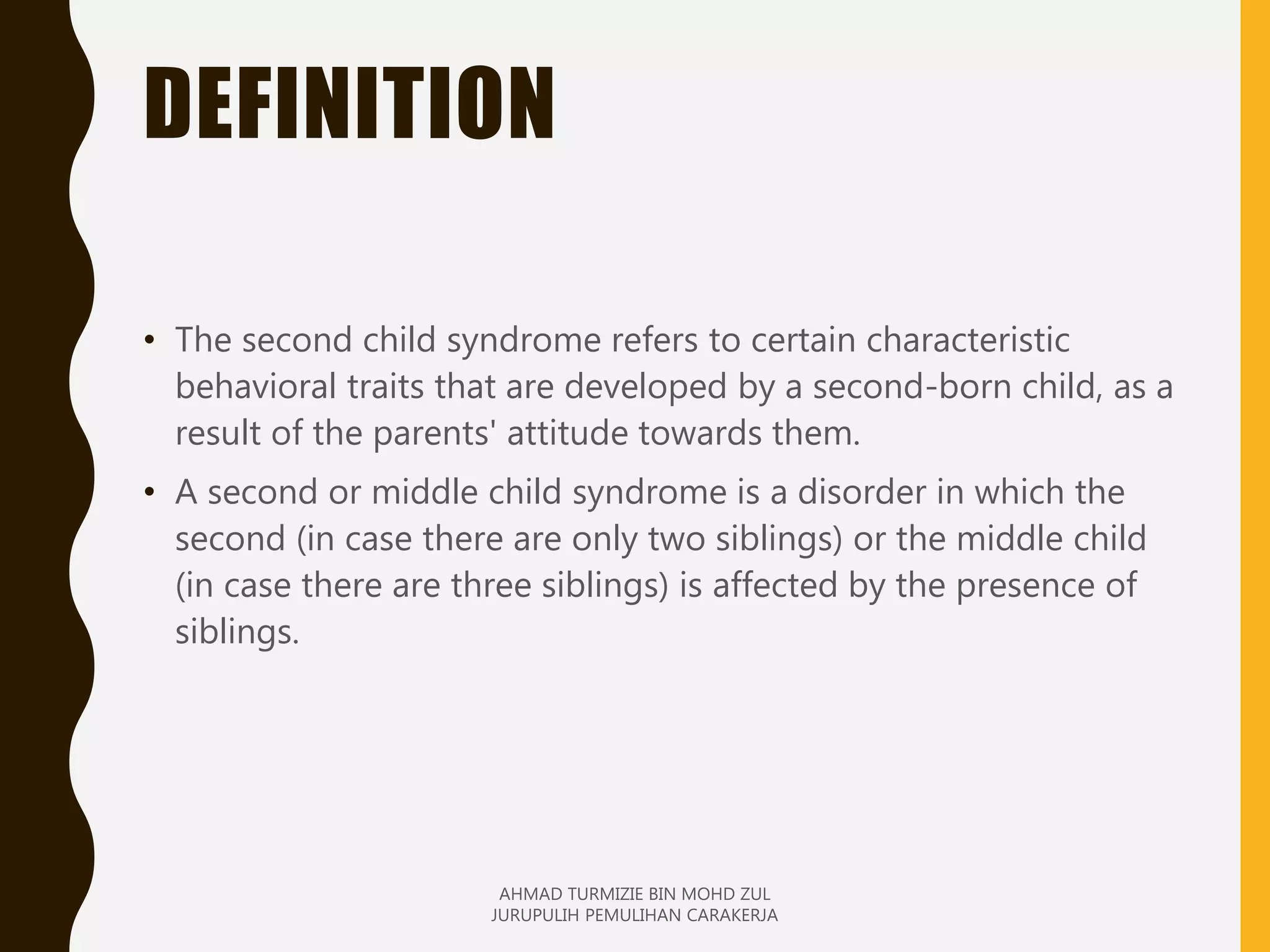 DEFINITION

• The second child syndrome refers to certain characteristic behavioral traits that are developed by a second-born child, as a result of the parents' attitude towards them.

• A second or middle child syndrome is a disorder in which the second (in case there are only two siblings) or the middle child (in case there are three siblings) is affected by the presence of siblings.

AHMAD TURMIZIE BIN MOHD ZUL
JURUPULIH PEMULIHAN CARAKERJA